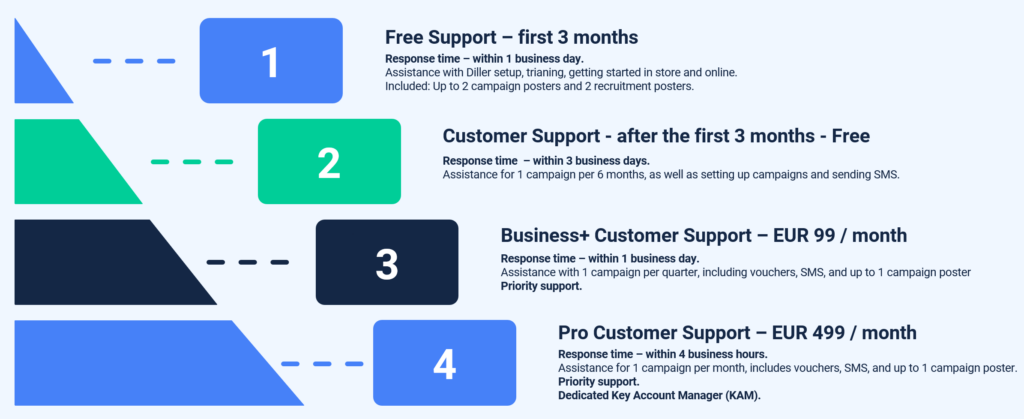 1

Free Support – first 3 months

Response time – within 1 business day.
Assistance with Diller setup, trianing, getting started in store and online.
Included: Up to 2 campaign posters and 2 recruitment posters.

2

Customer Support - after the first 3 months - Free

Response time – within 3 business days.
Assistance for 1 campaign per 6 months, as well as setting up campaigns and sending SMS.

3

Business+ Customer Support – EUR 99 / month

Response time – within 1 business day.
Assistance with 1 campaign per quarter, including vouchers, SMS, and up to 1 campaign poster
Priority support.

4

Pro Customer Support – EUR 499 / month

Response time – within 4 business hours.
Assistance for 1 campaign per month, includes vouchers, SMS, and up to 1 campaign poster.
Priority support.
Dedicated Key Account Manager (KAM).